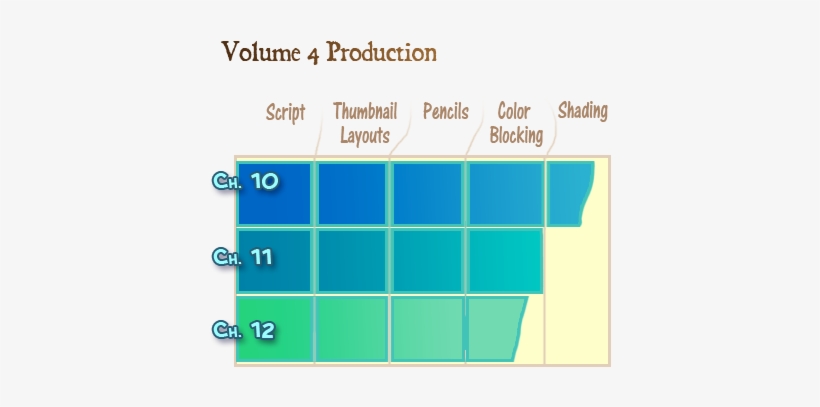 Volume 4 Production

Script
Thumbnail Layouts
Pencils
Color Blocking
Shading

Ch. 10
Ch. 11
Ch. 12